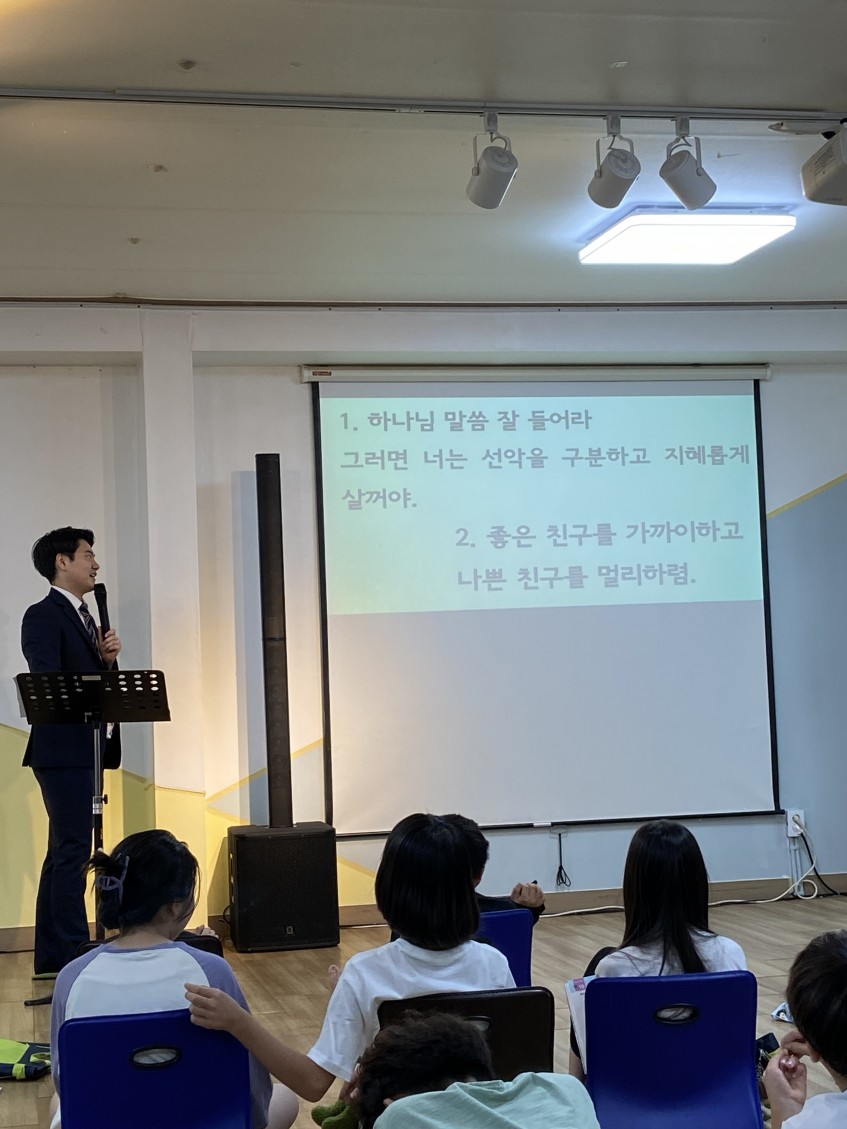 1. 하나님 말씀 잘 들어라
그러면 너는 선악을 구분하고 지혜롭게 살꺼야.

2. 좋은 친구를 가까이하고 나쁜 친구를 멀리하렴.